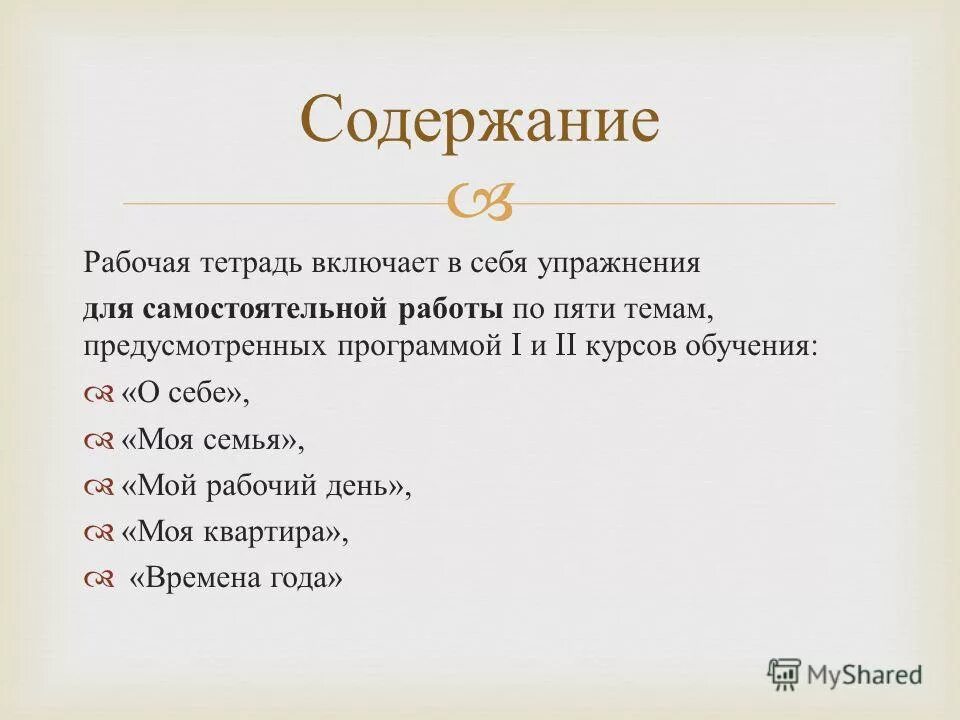 Содержание

Рабочая тетрадь включает в себя упражнения

для самостоятельной работы по пяти темам, предусмотренных программой I и II курсов обучения:

«О себе»,

«Моя семья»,

«Мой рабочий день»,

«Моя квартира»,

«Времена года»

MyShared